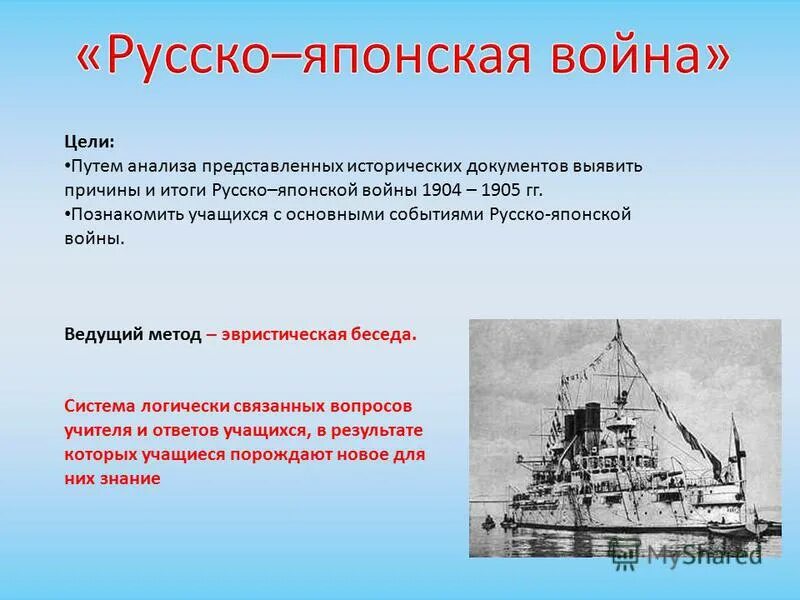 «Русско–японская война»

Цели:
•Путем анализа представленных исторических документов выявить причины и итоги Русско–японской войны 1904 – 1905 гг.
•Познакомить учащихся с основными событиями Русско-японской войны.

Ведущий метод – эвристическая беседа.

Система логически связанных вопросов учителя и ответов учащихся, в результате которых учащиеся порождают новое для них знание

MyShared